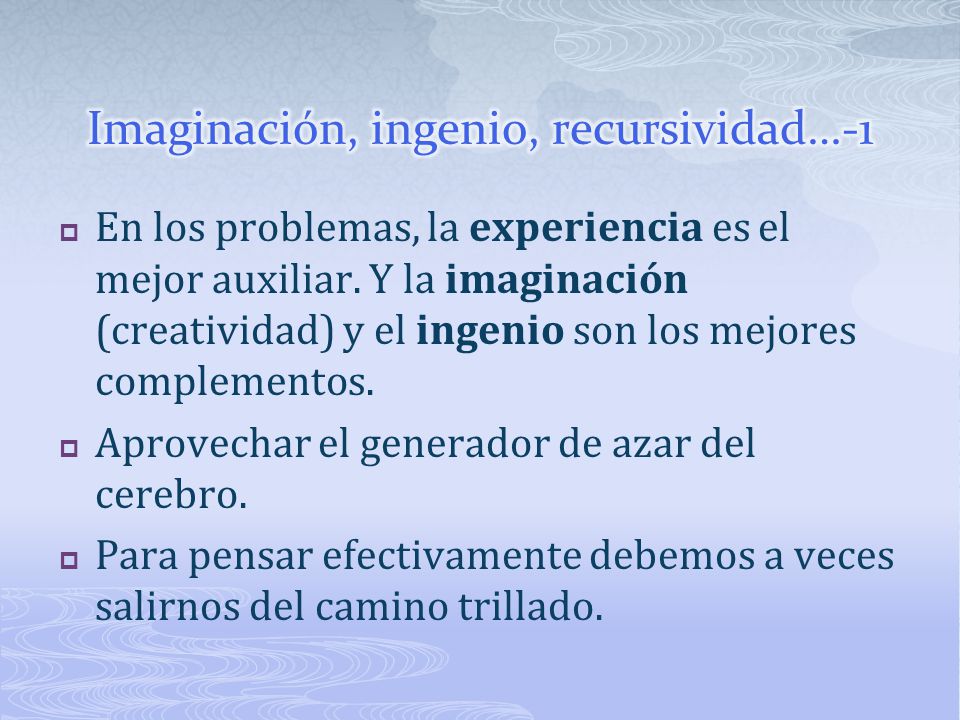 Imaginación, ingenio, recursividad…-1

En los problemas, la experiencia es el mejor auxiliar. Y la imaginación (creatividad) y el ingenio son los mejores complementos.

Aprovechar el generador de azar del cerebro.

Para pensar efectivamente debemos a veces salirnos del camino trillado.